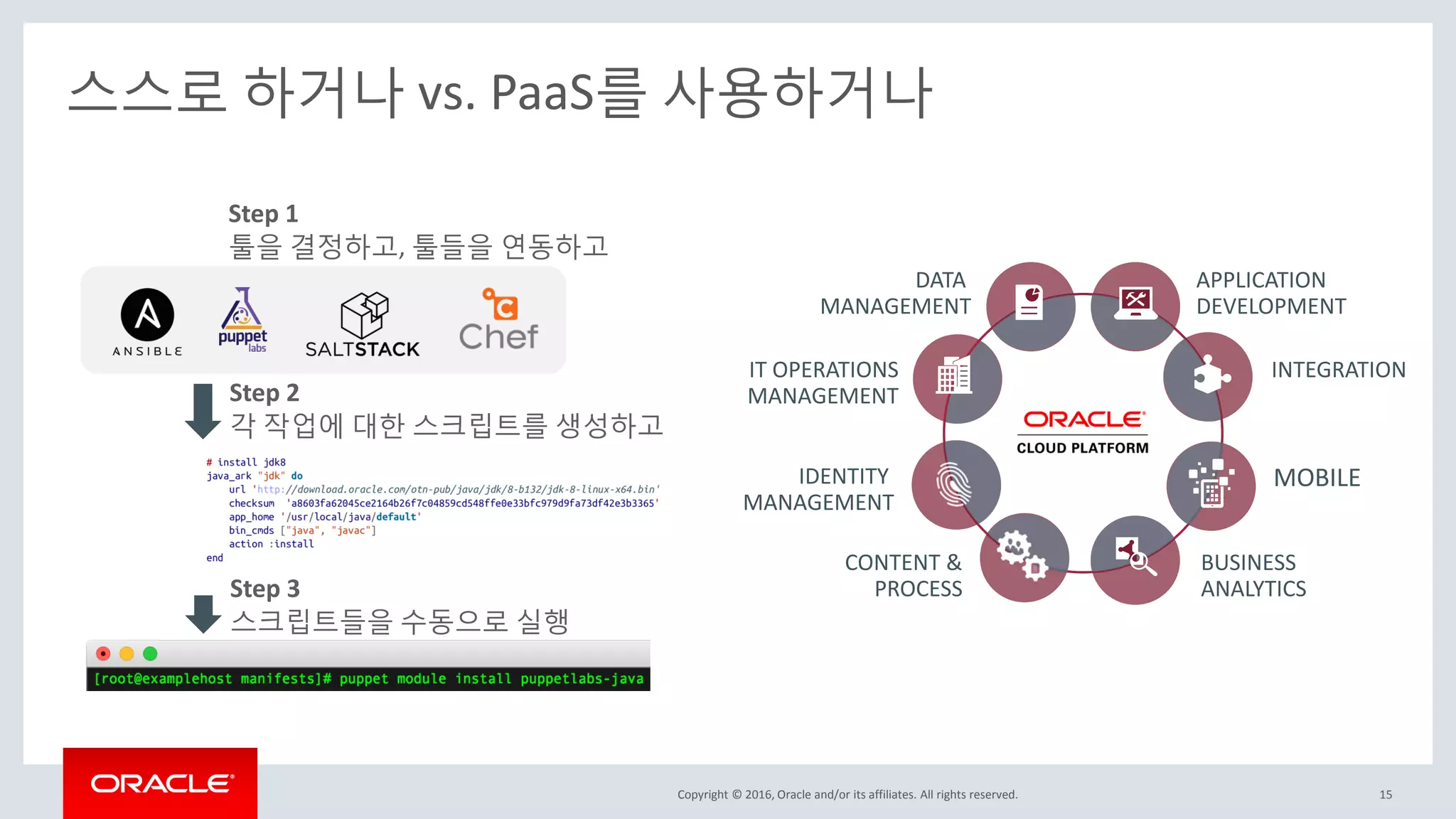 스스로 하거나 vs. PaaS를 사용하거나

Step 1
툴을 결정하고, 툴들을 연동하고

ANSIBLE
puppet labs
SALTSTACK
Chef

Step 2
각 작업에 대한 스크립트를 생성하고

# install jdk8
java_ark "jdk" do
url 'http://download.oracle.com/otn-pub/java/jdk/8-b132/jdk-8-linux-x64.bin'
checksum 'a8603fa62045ce2164b26f7c04859cd548ffe0e33bfc979d9fa73df42e3b3365'
app_home '/usr/local/java/default'
bin_cmds ["java", "javac"]
action :install
end

Step 3
스크립트들을 수동으로 실행

[root@examplehost manifests]# puppet module install puppetlabs-java

DATA MANAGEMENT
APPLICATION DEVELOPMENT
IT OPERATIONS MANAGEMENT
INTEGRATION
ORACLE
CLOUD PLATFORM
IDENTITY MANAGEMENT
MOBILE
CONTENT & PROCESS
BUSINESS ANALYTICS

ORACLE

Copyright © 2016, Oracle and/or its affiliates. All rights reserved.

15